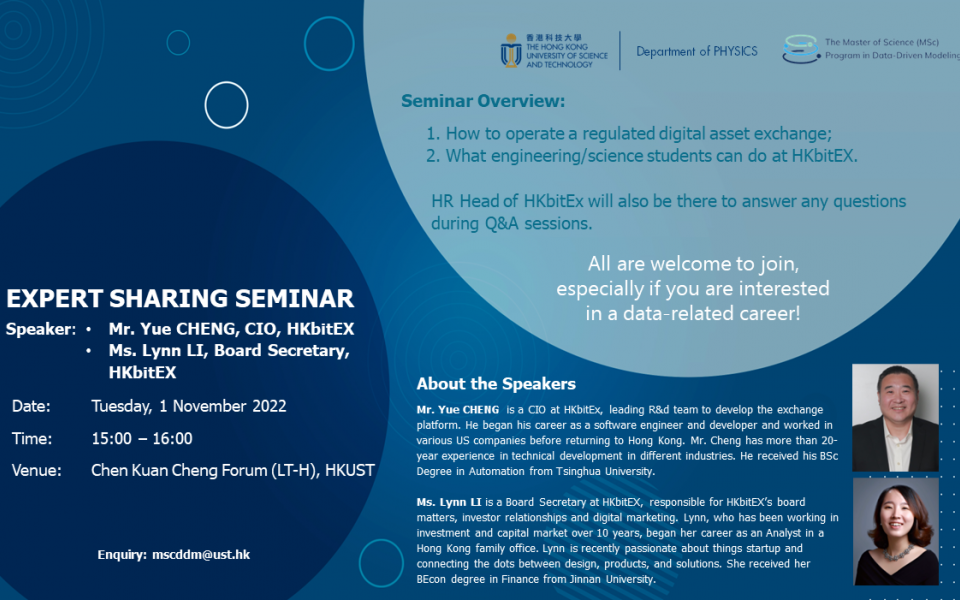 香港科技大學
THE HONG KONG UNIVERSITY OF SCIENCE AND TECHNOLOGY

Department of PHYSICS

The Master of Science (MSc) Program in Data-Driven Modeling

Seminar Overview:

1. How to operate a regulated digital asset exchange;
2. What engineering/science students can do at HKbitEX.

HR Head of HKbitEx will also be there to answer any questions during Q&A sessions.

All are welcome to join, especially if you are interested in a data-related career!

EXPERT SHARING SEMINAR

Speaker: • Mr. Yue CHENG, CIO, HKbitEX
• Ms. Lynn LI, Board Secretary, HKbitEX

Date: Tuesday, 1 November 2022

Time: 15:00 – 16:00

Venue: Chen Kuan Cheng Forum (LT-H), HKUST

Enquiry: mscddm@ust.hk

About the Speakers

Mr. Yue CHENG is a CIO at HKbitEx, leading R&d team to develop the exchange platform. He began his career as a software engineer and developer and worked in various US companies before returning to Hong Kong. Mr. Cheng has more than 20-year experience in technical development in different industries. He received his BSc Degree in Automation from Tsinghua University.

Ms. Lynn LI is a Board Secretary at HKbitEX, responsible for HKbitEX's board matters, investor relationships and digital marketing. Lynn, who has been working in investment and capital market over 10 years, began her career as an Analyst in a Hong Kong family office. Lynn is recently passionate about things startup and connecting the dots between design, products, and solutions. She received her BEcon degree in Finance from Jinnan University.